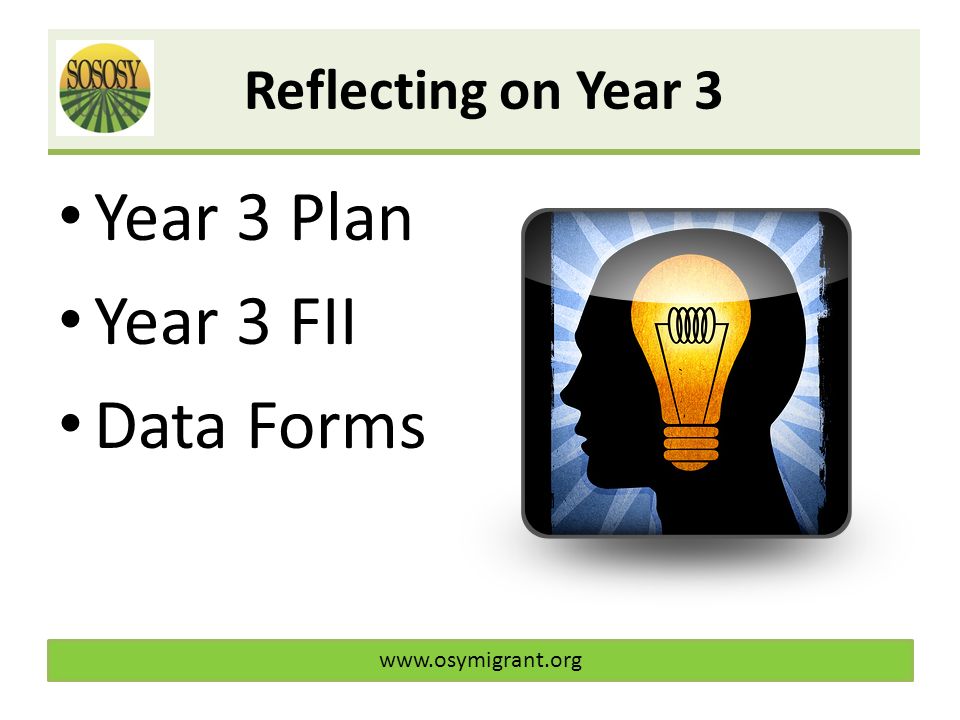 SOSOSY

Reflecting on Year 3

• Year 3 Plan
• Year 3 FII
• Data Forms

www.osymigrant.org